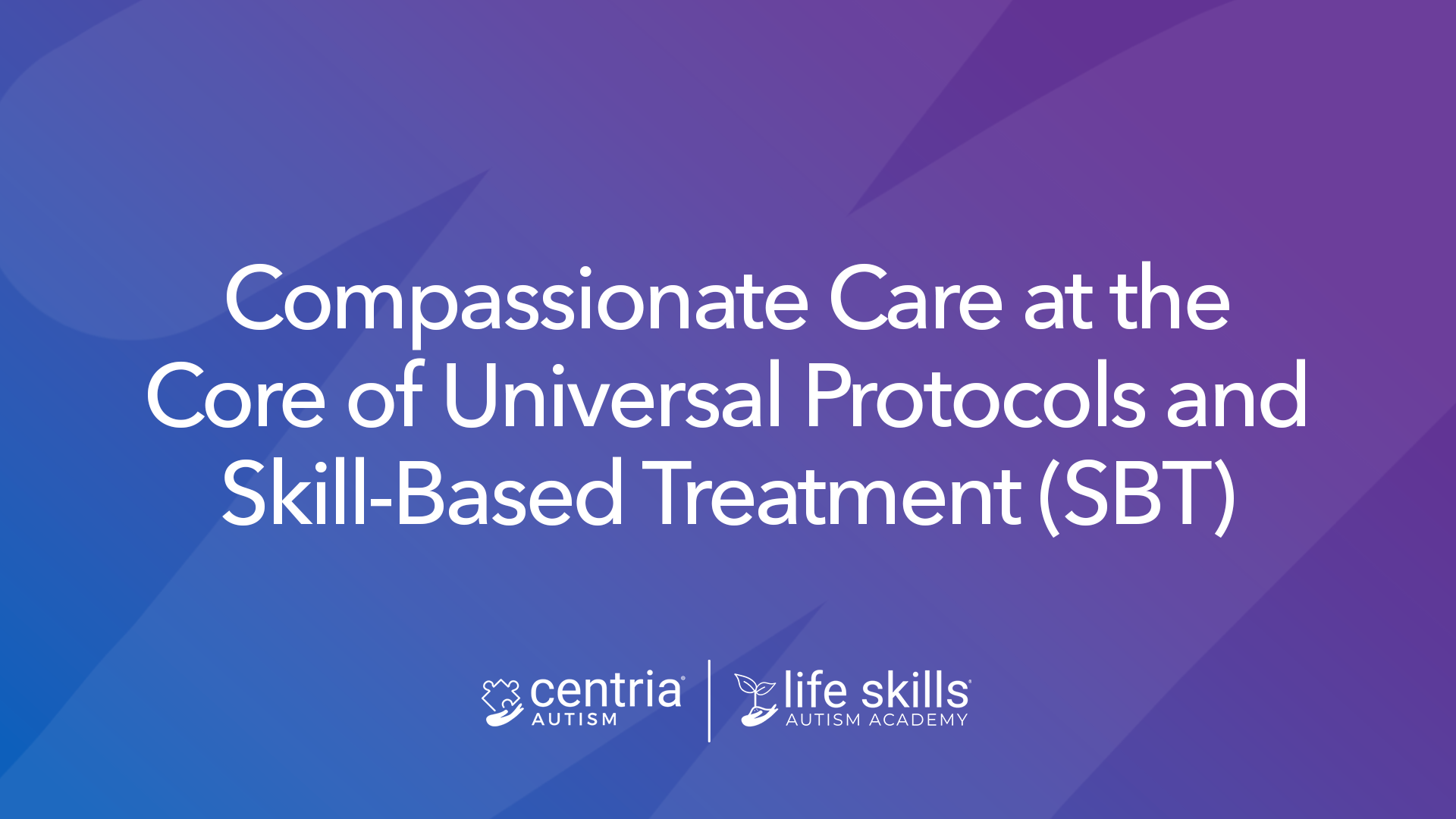 Compassionate Care at the Core of Universal Protocols and Skill-Based Treatment (SBT)

centria AUTISM

life skills AUTISM ACADEMY